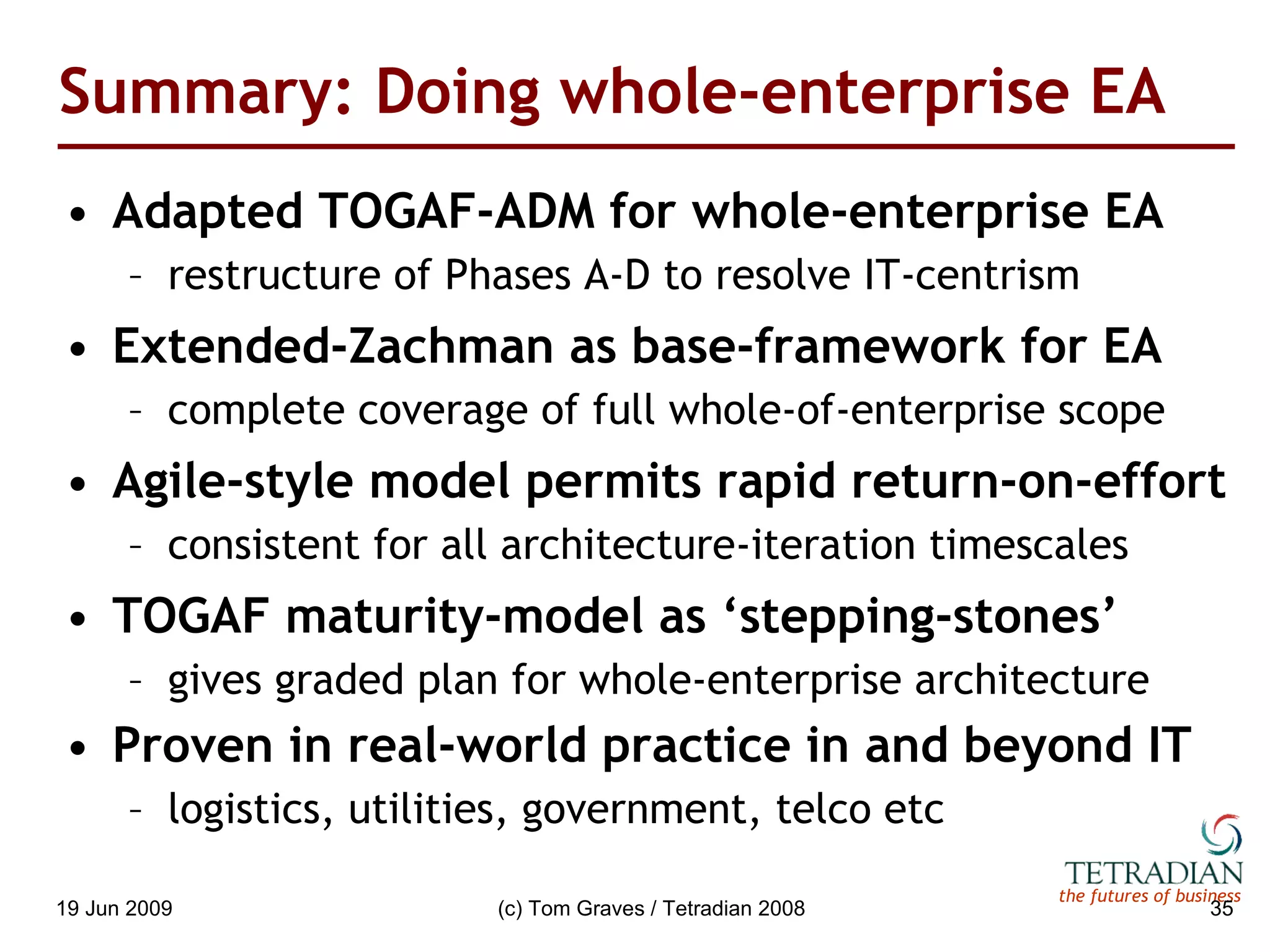 Summary: Doing whole-enterprise EA

• Adapted TOGAF-ADM for whole-enterprise EA
  – restructure of Phases A-D to resolve IT-centrism
• Extended-Zachman as base-framework for EA
  – complete coverage of full whole-of-enterprise scope
• Agile-style model permits rapid return-on-effort
  – consistent for all architecture-iteration timescales
• TOGAF maturity-model as ‘stepping-stones’
  – gives graded plan for whole-enterprise architecture
• Proven in real-world practice in and beyond IT
  – logistics, utilities, government, telco etc

TETRADIAN
the futures of business

19 Jun 2009

(c) Tom Graves / Tetradian 2008

35